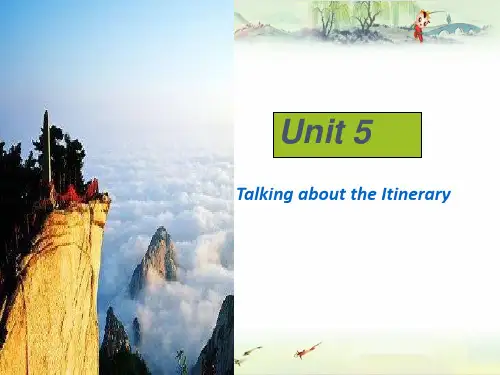 Unit 5

Talking about the Itinerary